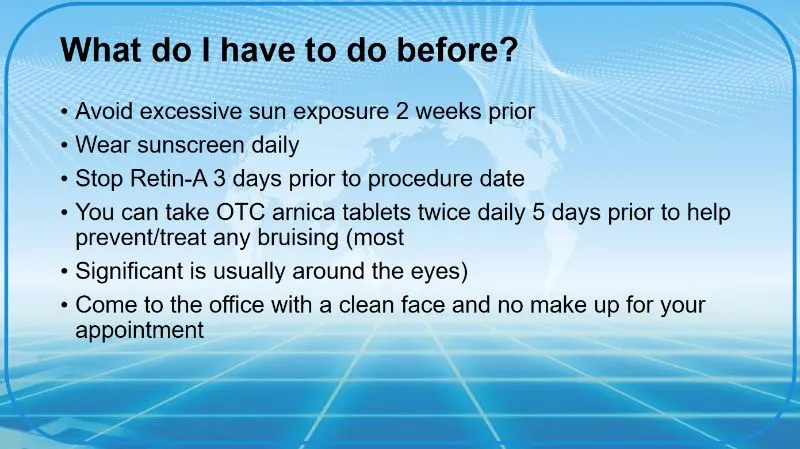 What do I have to do before?

• Avoid excessive sun exposure 2 weeks prior
• Wear sunscreen daily
• Stop Retin-A 3 days prior to procedure date
• You can take OTC arnica tablets twice daily 5 days prior to help prevent/treat any bruising (most
• Significant is usually around the eyes)
• Come to the office with a clean face and no make up for your appointment